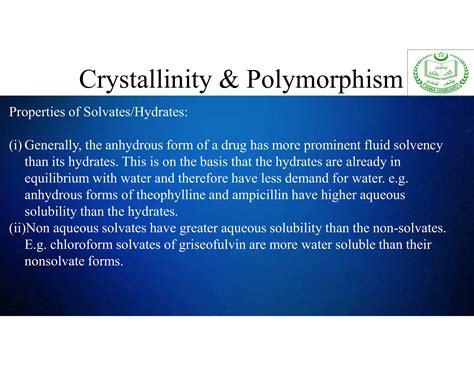 Crystallinity & Polymorphism

Properties of Solvates/Hydrates:

(i) Generally, the anhydrous form of a drug has more prominent fluid solvency than its hydrates. This is on the basis that the hydrates are already in equilibrium with water and therefore have less demand for water. e.g. anhydrous forms of theophylline and ampicillin have higher aqueous solubility than the hydrates.
(ii)Non aqueous solvates have greater aqueous solubility than the non-solvates. E.g. chloroform solvates of griseofulvin are more water soluble than their nonsolvate forms.